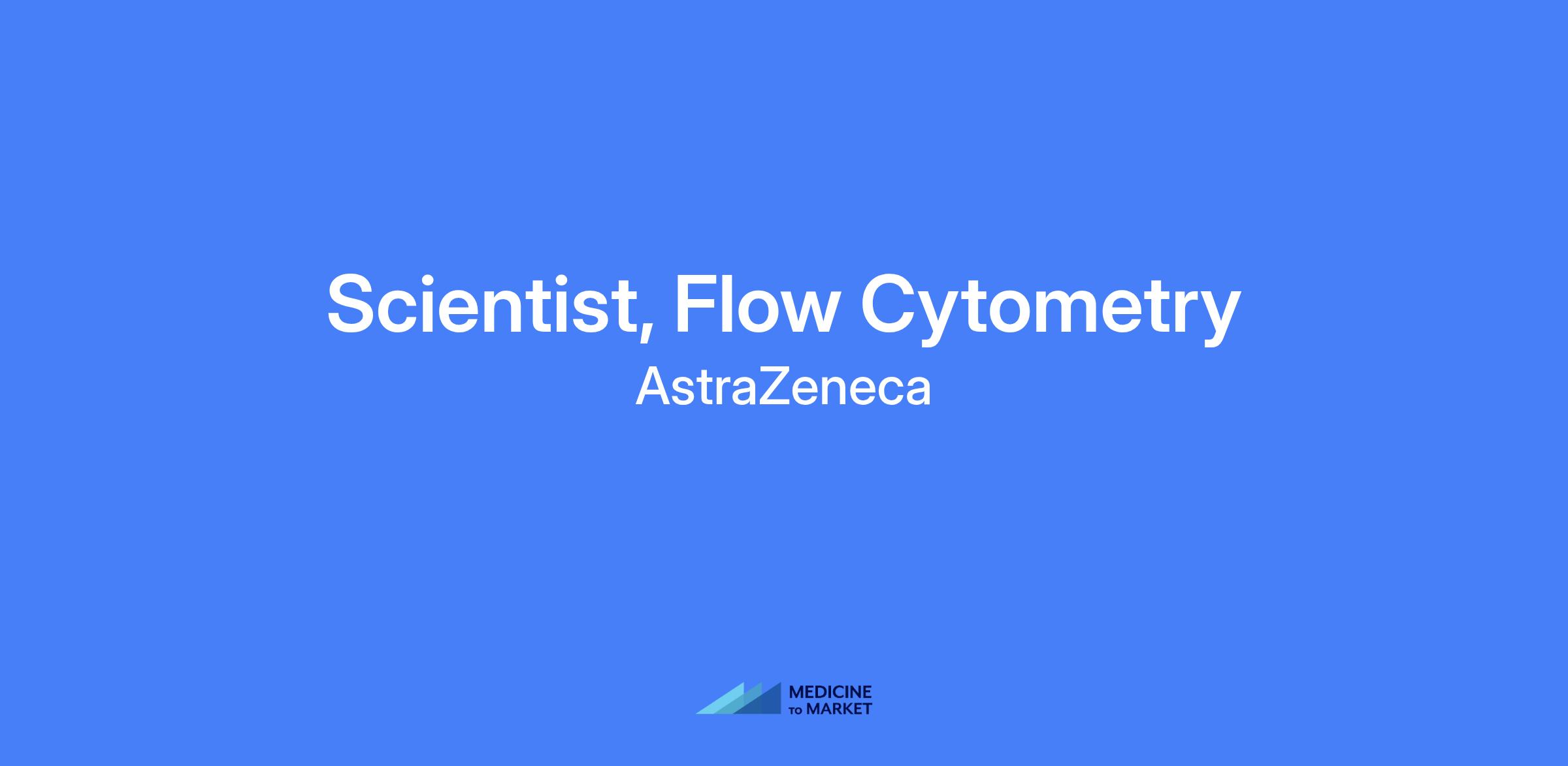 Scientist, Flow Cytometry
AstraZeneca

MEDICINE
TO MARKET